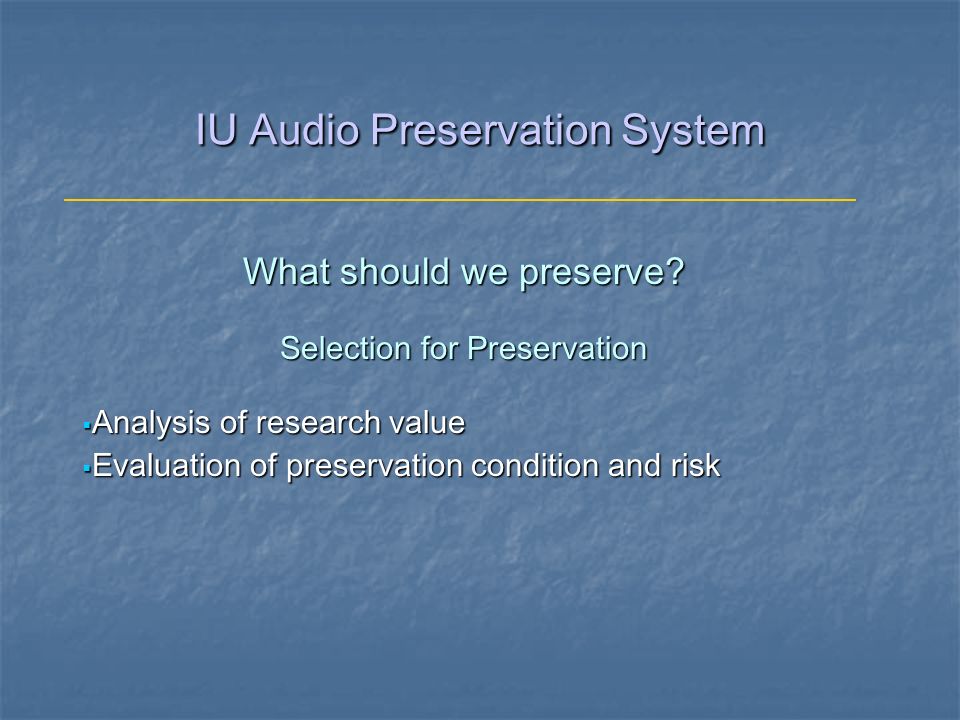 IU Audio Preservation System

What should we preserve?

Selection for Preservation

▪Analysis of research value
▪Evaluation of preservation condition and risk